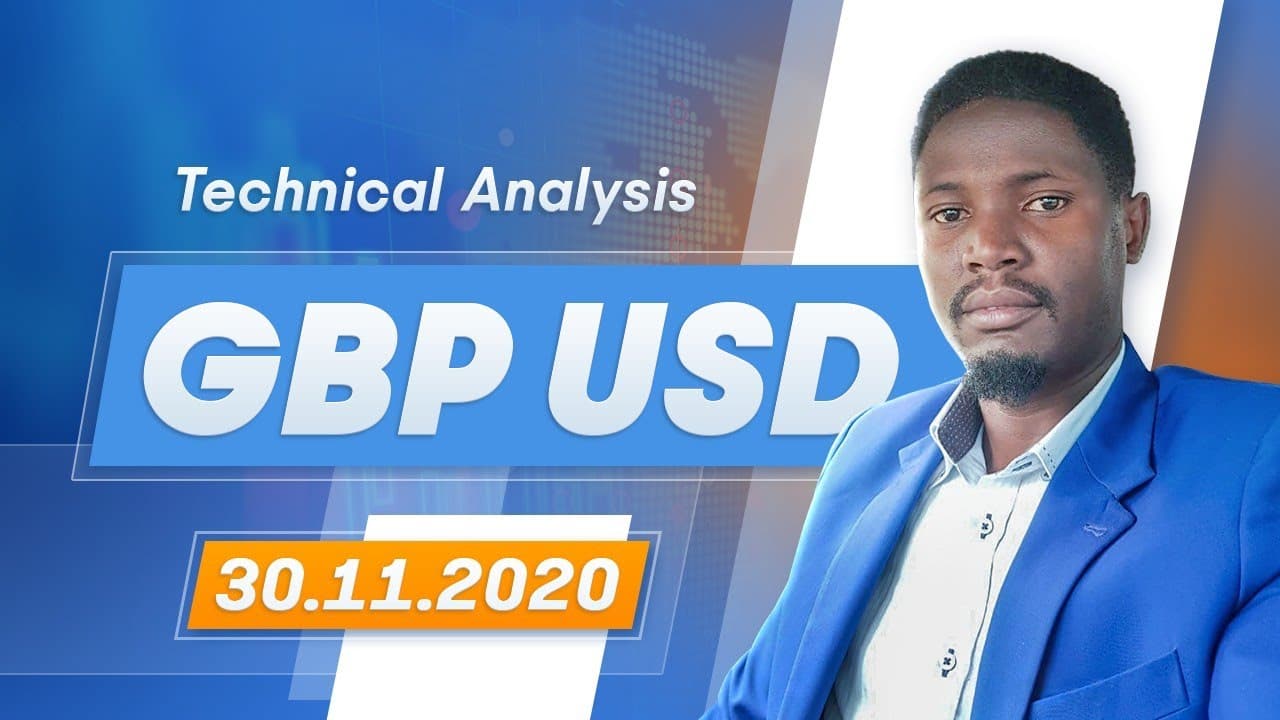 Technical Analysis

GBP USD

30.11.2020